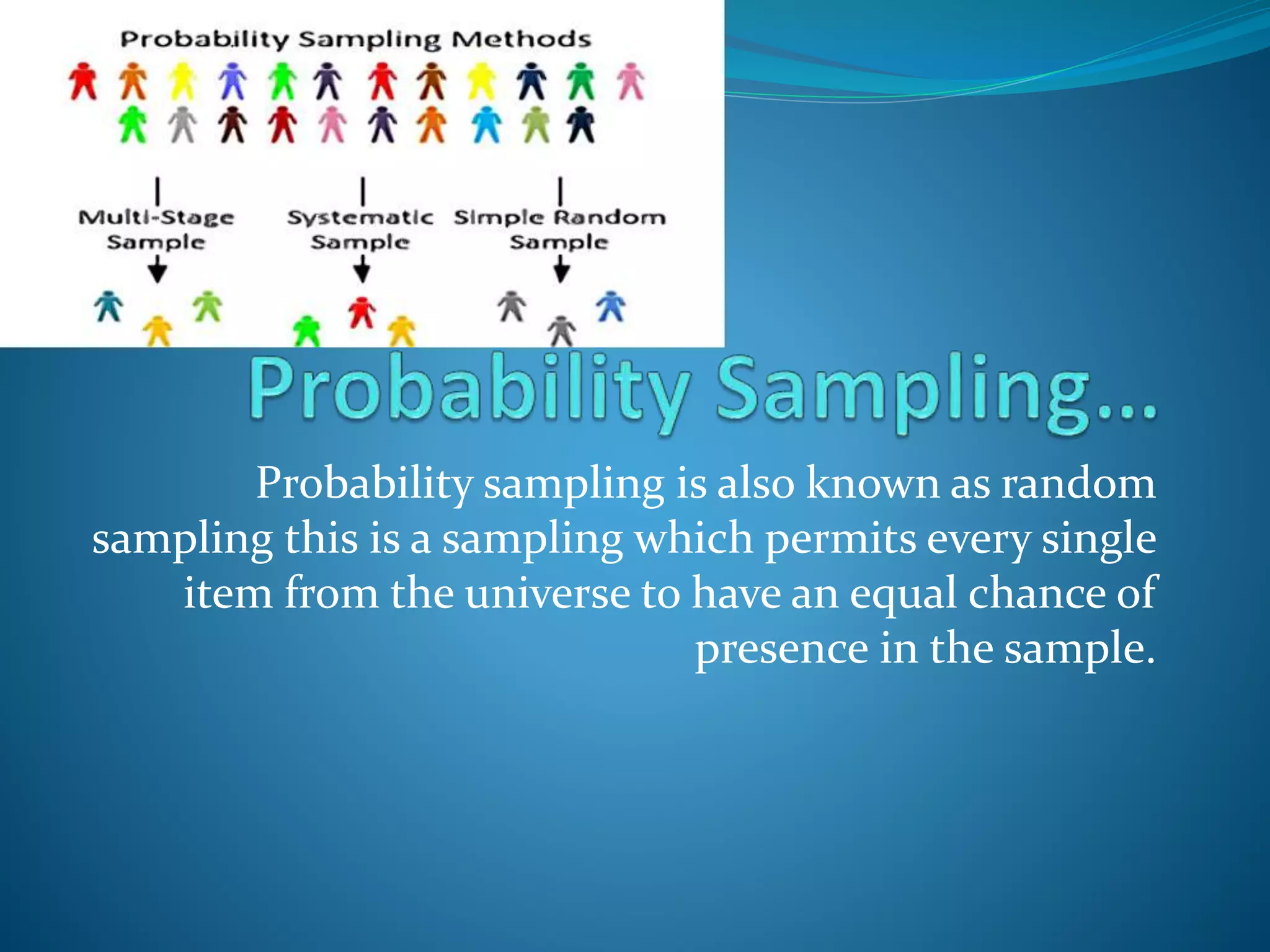 Probability Sampling Methods

Multi-Stage Sample

Systematic Sample

Simple Random Sample

Probability Sampling…

Probability sampling is also known as random sampling this is a sampling which permits every single item from the universe to have an equal chance of presence in the sample.